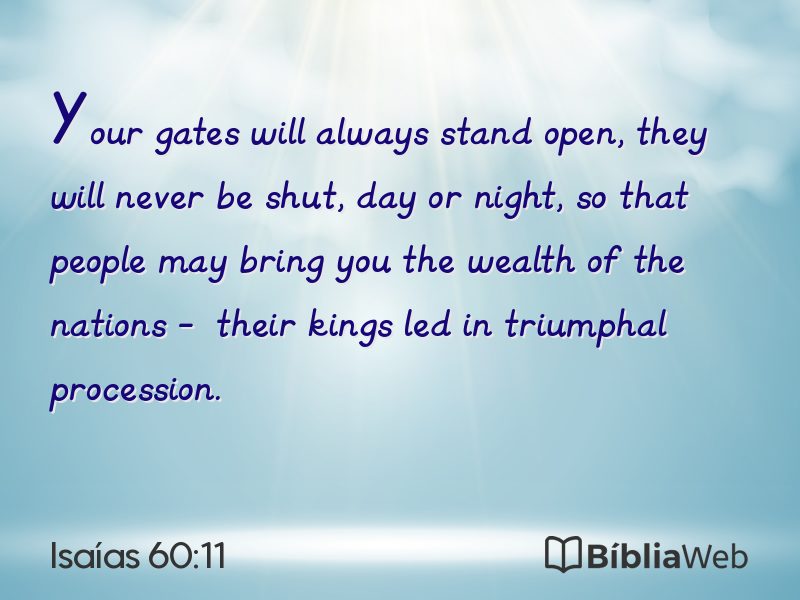 Your gates will always stand open, they will never be shut, day or night, so that people may bring you the wealth of the nations – their kings led in triumphal procession.

Isaías 60:11

BíbliaWeb